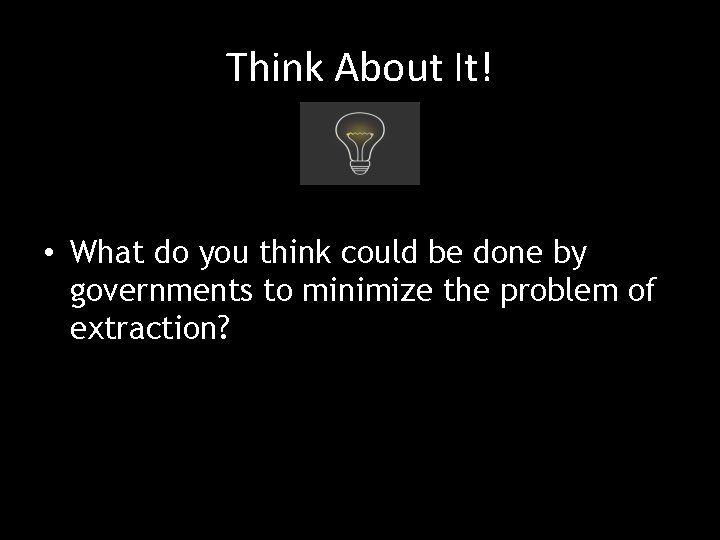 Think About It!

• What do you think could be done by governments to minimize the problem of extraction?